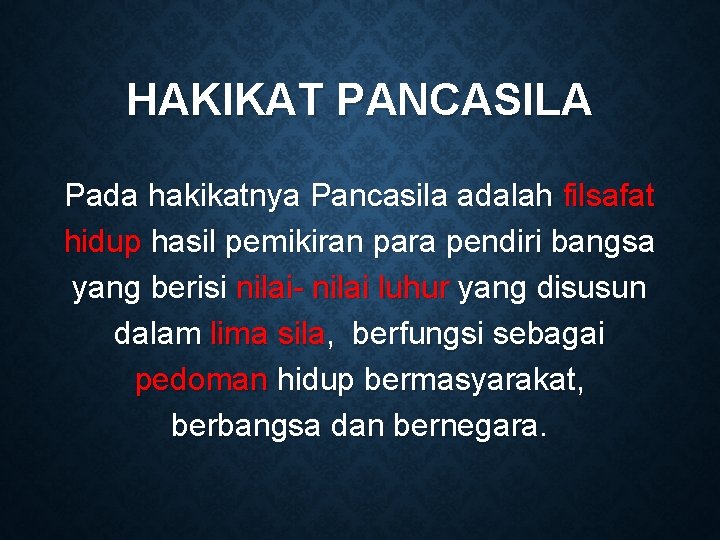 HAKIKAT PANCASILA

Pada hakikatnya Pancasila adalah filsafat hidup hasil pemikiran para pendiri bangsa yang berisi nilai- nilai luhur yang disusun dalam lima sila, berfungsi sebagai pedoman hidup bermasyarakat, berbangsa dan bernegara.